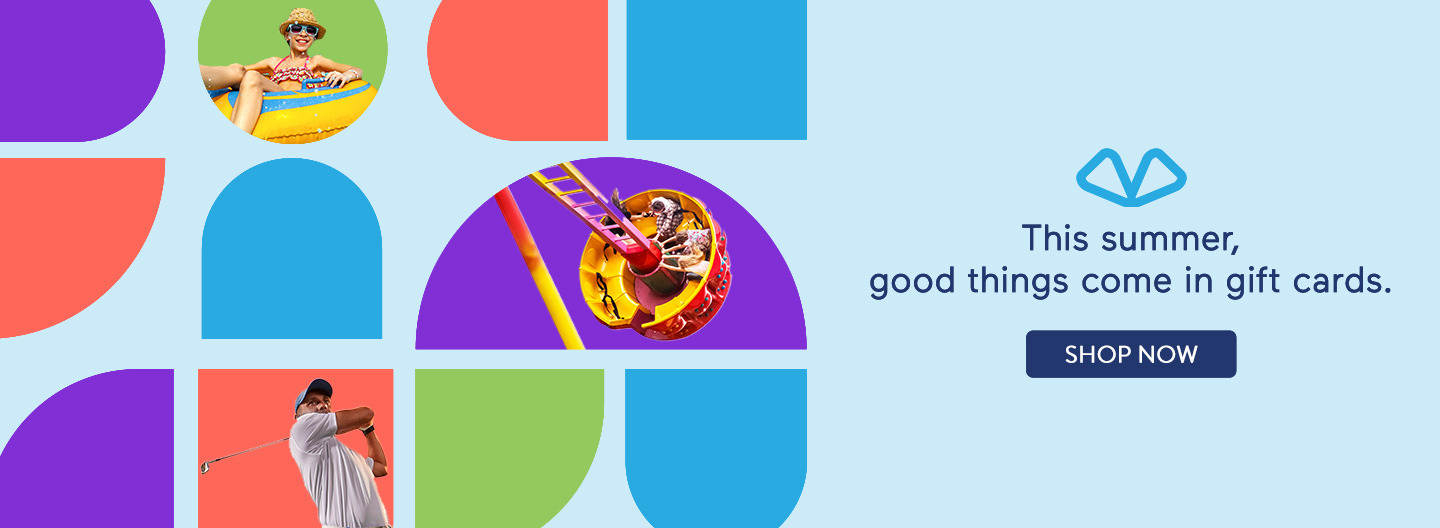 This summer,
good things come in gift cards.

SHOP NOW